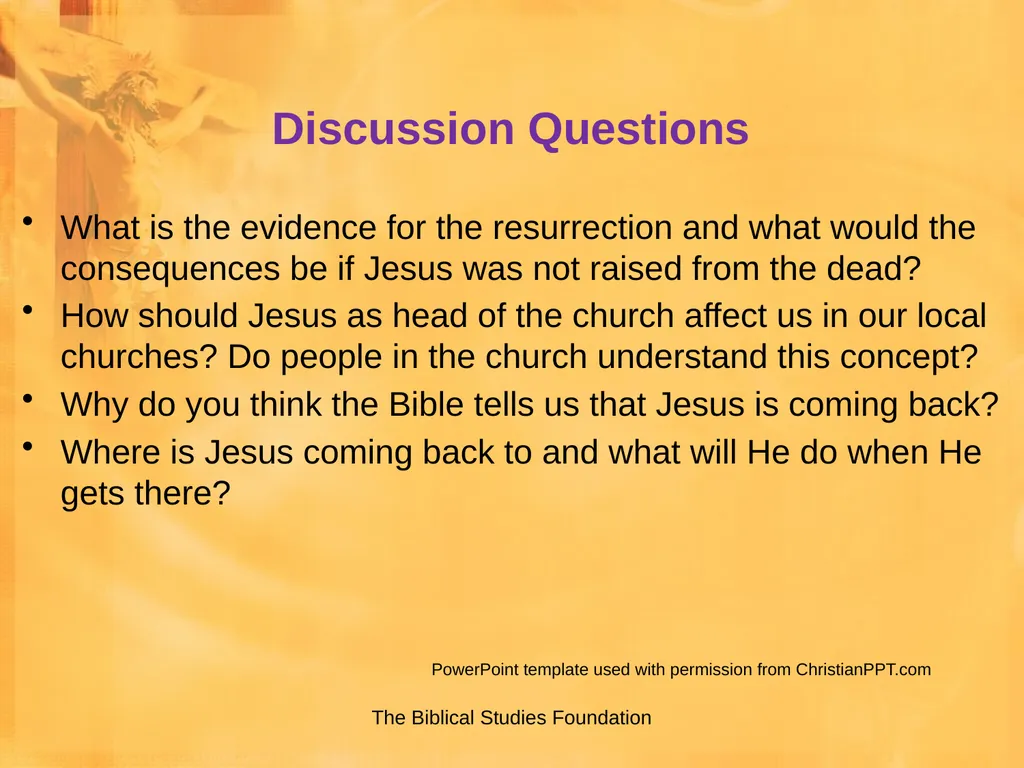 Discussion Questions

• What is the evidence for the resurrection and what would the consequences be if Jesus was not raised from the dead?
• How should Jesus as head of the church affect us in our local churches? Do people in the church understand this concept?
• Why do you think the Bible tells us that Jesus is coming back?
• Where is Jesus coming back to and what will He do when He gets there?

PowerPoint template used with permission from ChristianPPT.com

The Biblical Studies Foundation